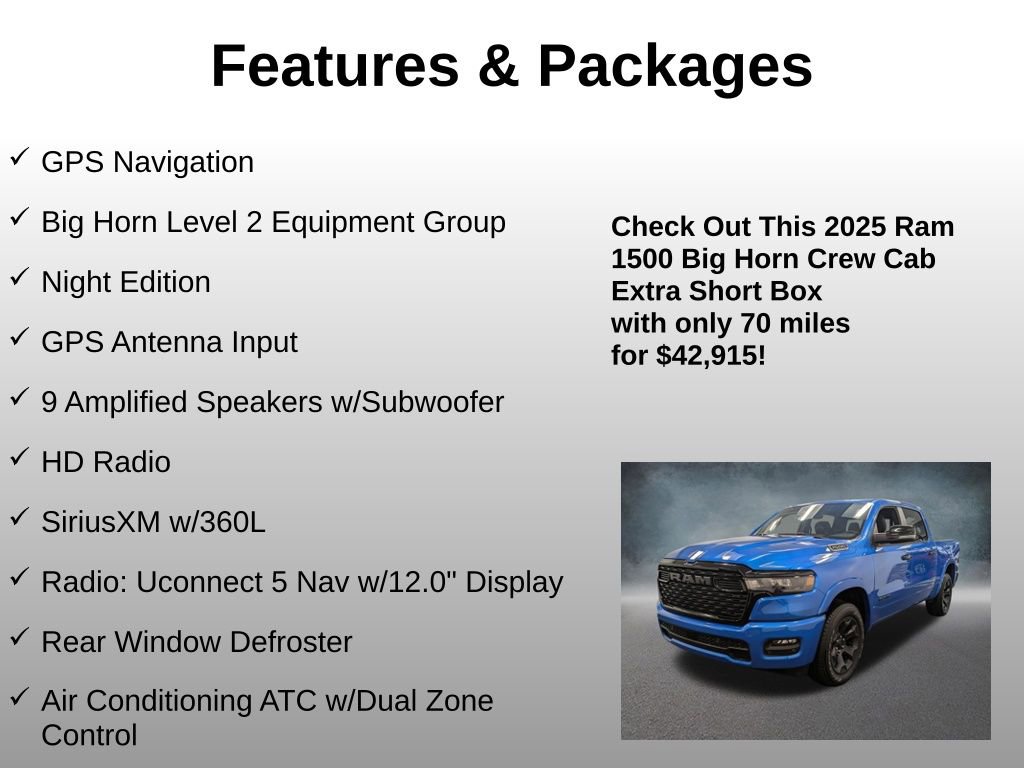 Features & Packages

✓ GPS Navigation

✓ Big Horn Level 2 Equipment Group

✓ Night Edition

✓ GPS Antenna Input

✓ 9 Amplified Speakers w/Subwoofer

✓ HD Radio

✓ SiriusXM w/360L

✓ Radio: Uconnect 5 Nav w/12.0" Display

✓ Rear Window Defroster

✓ Air Conditioning ATC w/Dual Zone Control

Check Out This 2025 Ram 1500 Big Horn Crew Cab Extra Short Box with only 70 miles for $42,915!

RAM